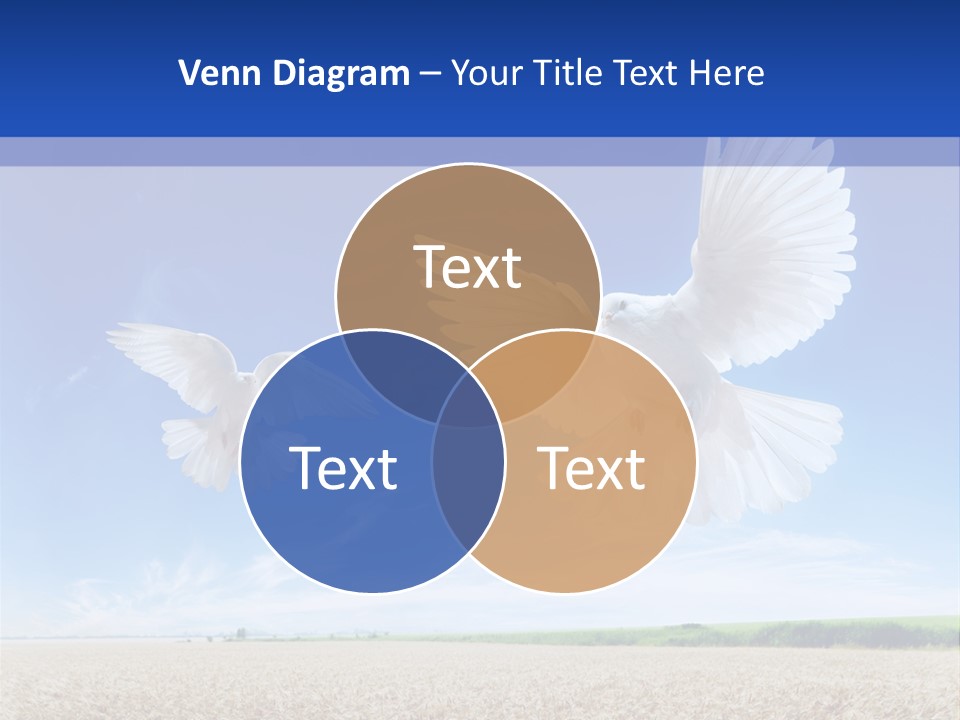 Venn Diagram – Your Title Text Here

Text

Text

Text